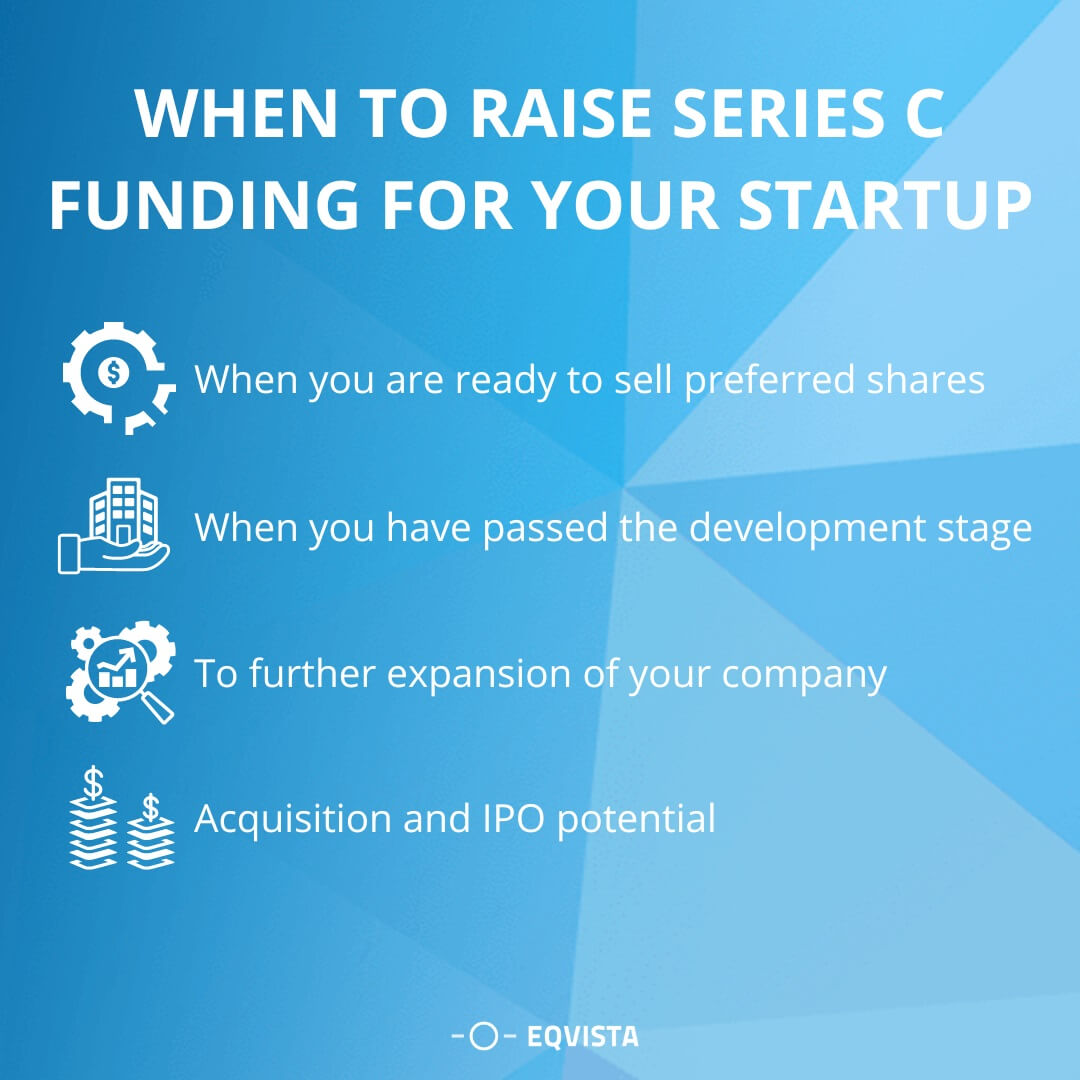 WHEN TO RAISE SERIES C FUNDING FOR YOUR STARTUP

When you are ready to sell preferred shares

When you have passed the development stage

To further expansion of your company

Acquisition and IPO potential

EQVISTA